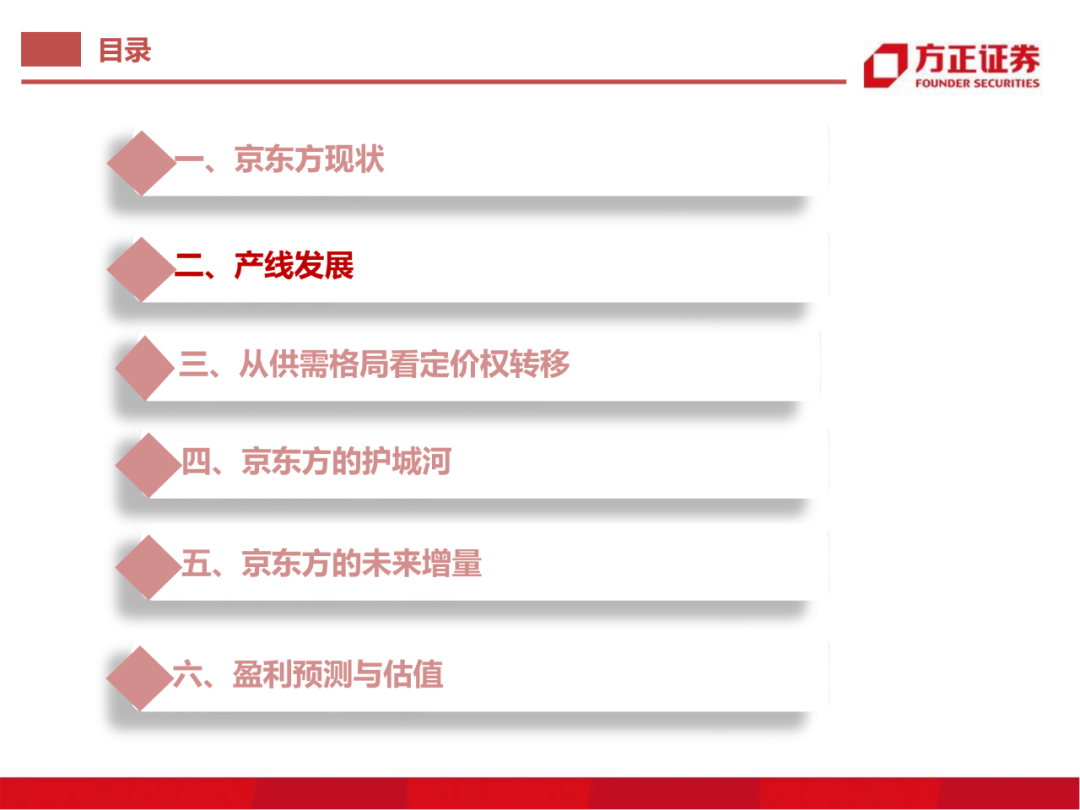 目录

方正证券
FOUNDER SECURITIES

一、京东方现状

二、产线发展

三、从供需格局看定价权转移

四、京东方的护城河

五、京东方的未来增量

六、盈利预测与估值